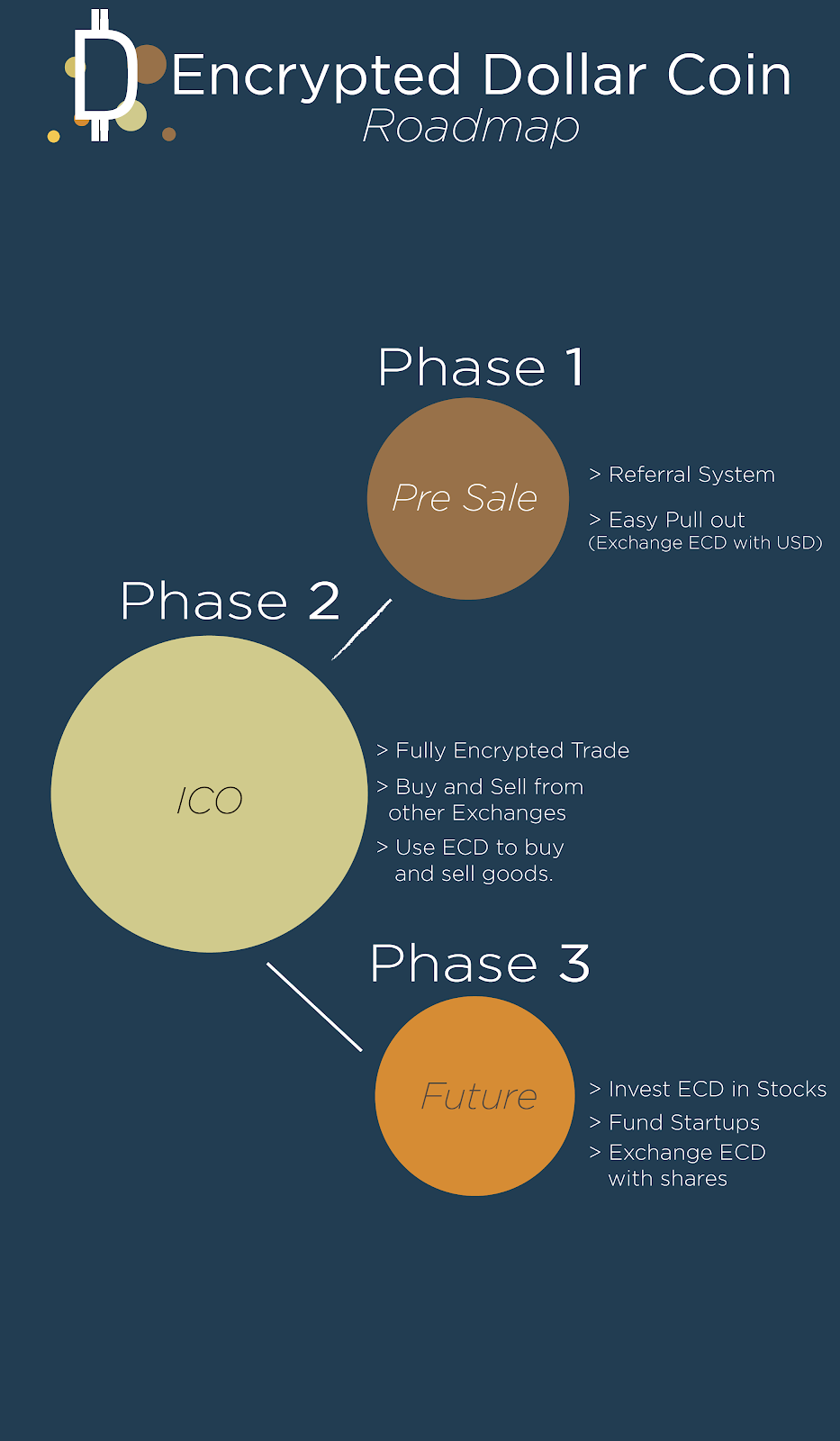 Encrypted Dollar Coin
Roadmap

Phase 1

Pre Sale

> Referral System

> Easy Pull out
(Exchange ECD with USD)

Phase 2

ICO

> Fully Encrypted Trade

> Buy and Sell from other Exchanges

> Use ECD to buy and sell goods.

Phase 3

Future

> Invest ECD in Stocks

> Fund Startups

> Exchange ECD with shares